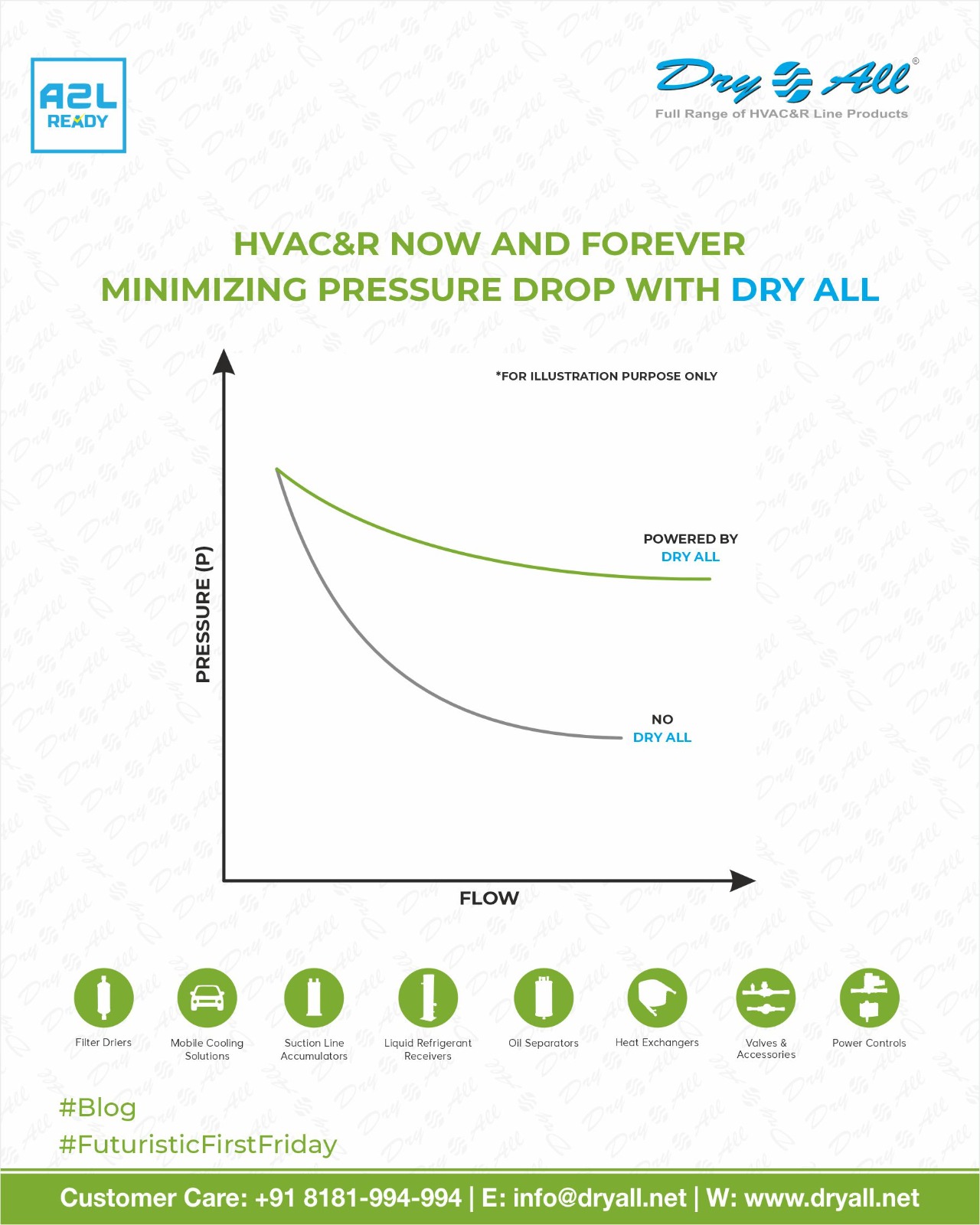 A2L READY

Dry All®
Full Range of HVAC&R Line Products

HVAC&R NOW AND FOREVER
MINIMIZING PRESSURE DROP WITH DRY ALL

*FOR ILLUSTRATION PURPOSE ONLY

PRESSURE (P)

POWERED BY
DRY ALL

NO
DRY ALL

FLOW

Filter Driers
Mobile Cooling Solutions
Suction Line Accumulators
Liquid Refrigerant Receivers
Oil Separators
Heat Exchangers
Valves & Accessories
Power Controls

#Blog
#FuturisticFirstFriday

Customer Care: +91 8181-994-994 | E: info@dryall.net | W: www.dryall.net